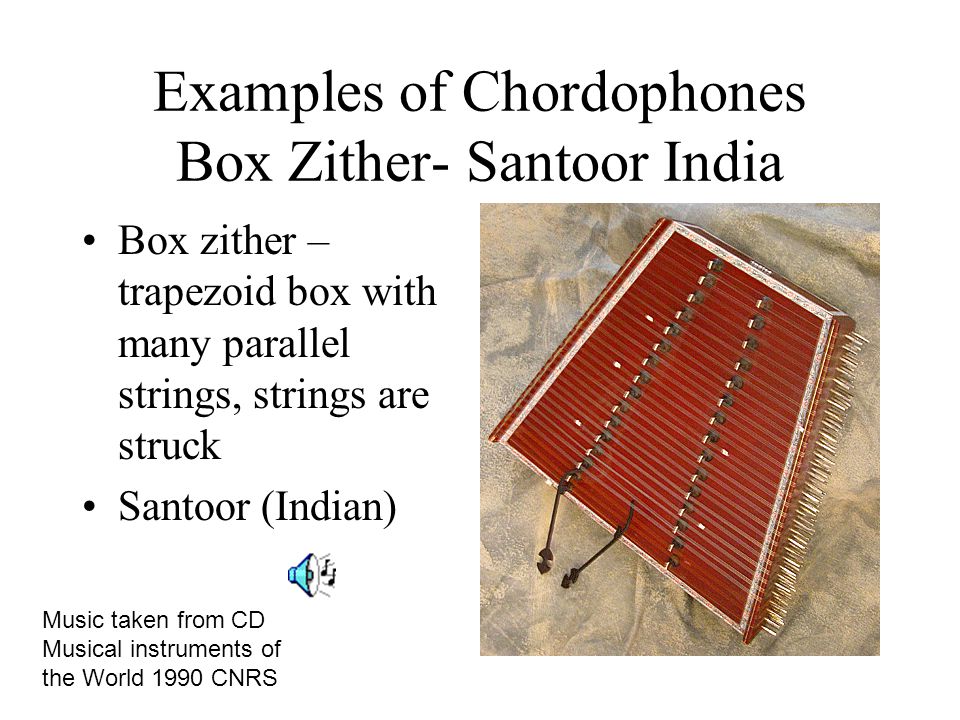 Examples of Chordophones
Box Zither- Santoor India

• Box zither – trapezoid box with many parallel strings, strings are struck
• Santoor (Indian)

Music taken from CD Musical instruments of the World 1990 CNRS